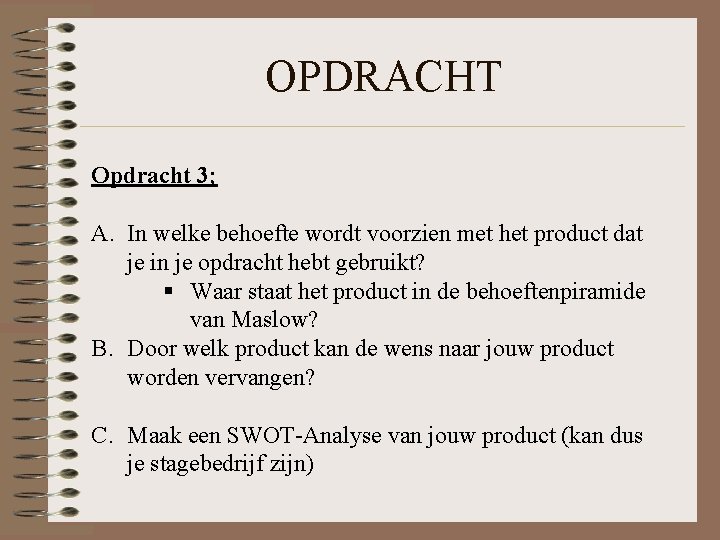 OPDRACHT

Opdracht 3;

A. In welke behoefte wordt voorzien met het product dat je in je opdracht hebt gebruikt?
▪ Waar staat het product in de behoeftenpiramide van Maslow?
B. Door welk product kan de wens naar jouw product worden vervangen?

C. Maak een SWOT-Analyse van jouw product (kan dus je stagebedrijf zijn)